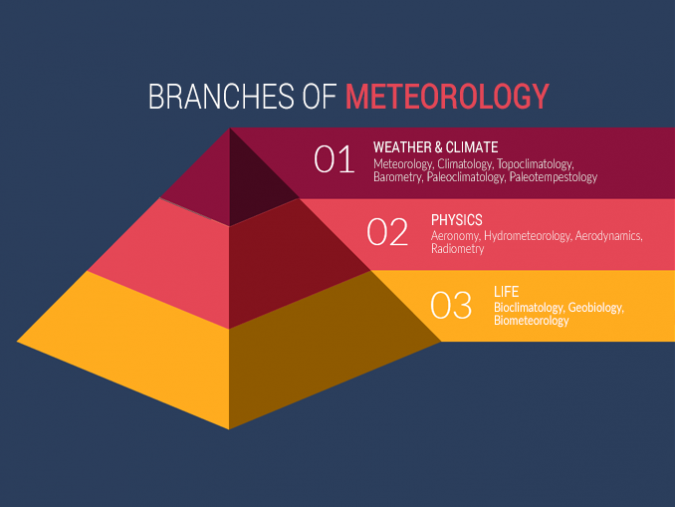 BRANCHES OF METEOROLOGY

01
WEATHER & CLIMATE
Meteorology, Climatology, Topoclimatology, Barometry, Paleoclimatology, Paleotempestology

02
PHYSICS
Aeronomy, Hydrometeorology, Aerodynamics, Radiometry

03
LIFE
Bioclimatology, Geobiology, Biometeorology